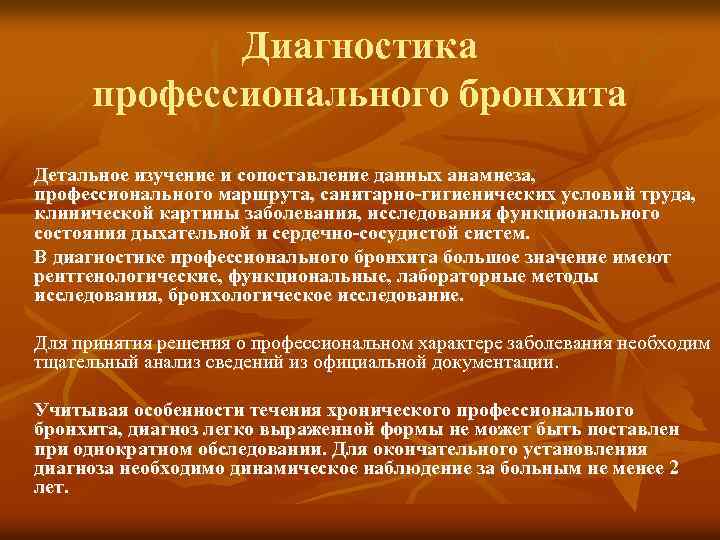 Диагностика профессионального бронхита

Детальное изучение и сопоставление данных анамнеза, профессионального маршрута, санитарно-гигиенических условий труда, клинической картины заболевания, исследования функционального состояния дыхательной и сердечно-сосудистой систем.

В диагностике профессионального бронхита большое значение имеют рентгенологические, функциональные, лабораторные методы исследования, бронхологическое исследование.

Для принятия решения о профессиональном характере заболевания необходим тщательный анализ сведений из официальной документации.

Учитывая особенности течения хронического профессионального бронхита, диагноз легко выраженной формы не может быть поставлен при однократном обследовании. Для окончательного установления диагноза необходимо динамическое наблюдение за больным не менее 2 лет.